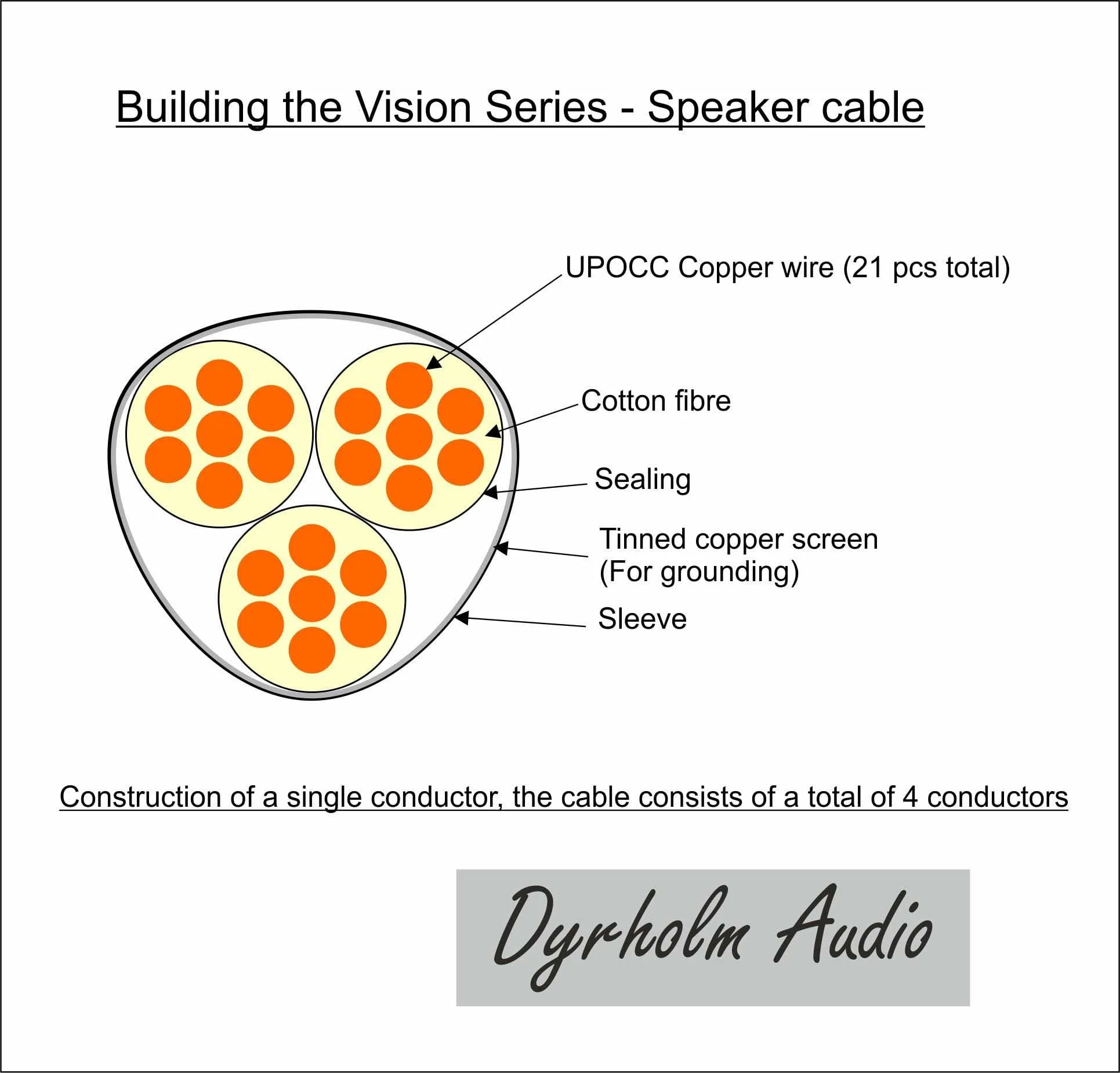 Building the Vision Series - Speaker cable

UPOCC Copper wire (21 pcs total)

Cotton fibre

Sealing

Tinned copper screen
(For grounding)

Sleeve

Construction of a single conductor, the cable consists of a total of 4 conductors

Dyrholm Audio